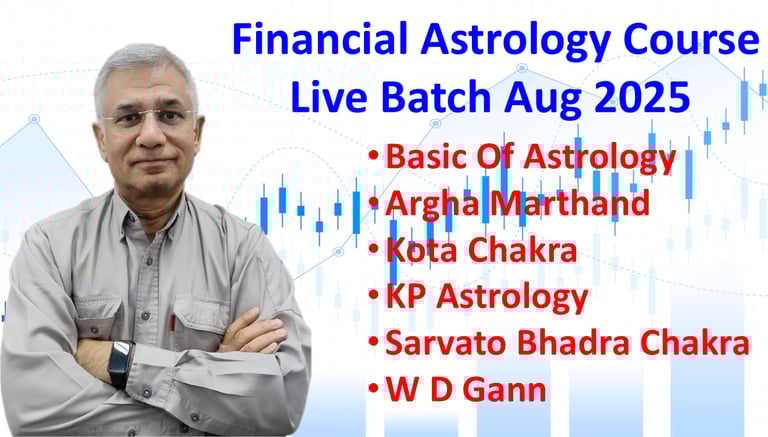 Financial Astrology Course
Live Batch Aug 2025

• Basic Of Astrology
• Argha Marthand
• Kota Chakra
• KP Astrology
• Sarvato Bhadra Chakra
• W D Gann